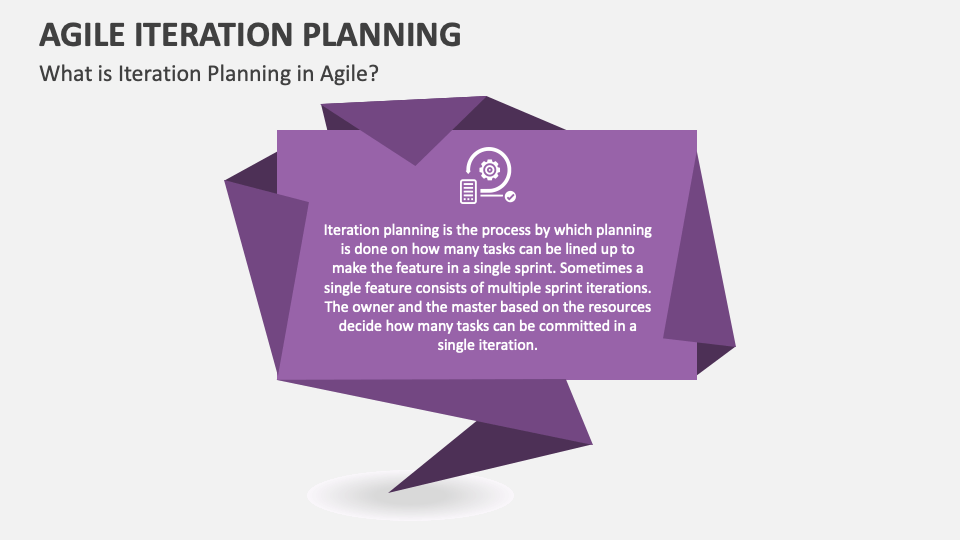 AGILE ITERATION PLANNING

What is Iteration Planning in Agile?

Iteration planning is the process by which planning is done on how many tasks can be lined up to make the feature in a single sprint. Sometimes a single feature consists of multiple sprint iterations. The owner and the master based on the resources decide how many tasks can be committed in a single iteration.